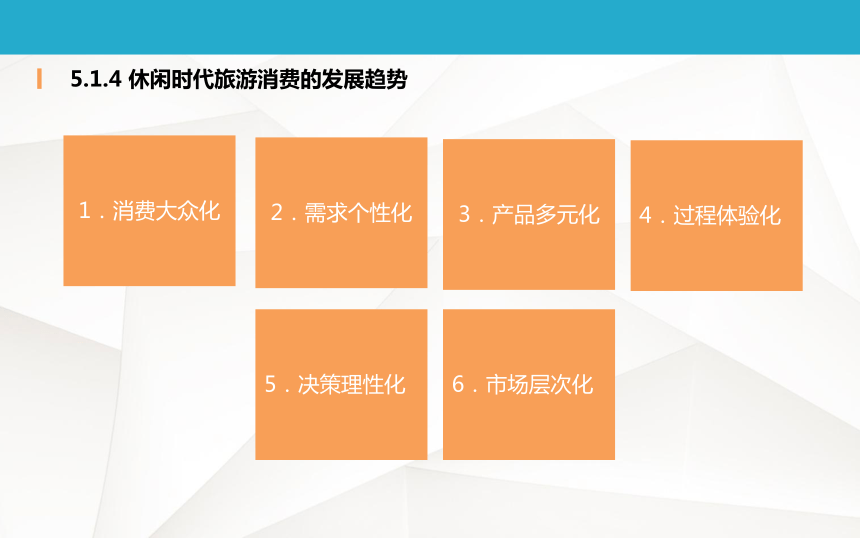 5.1.4 休闲时代旅游消费的发展趋势

1．消费大众化

2．需求个性化

3．产品多元化

4．过程体验化

5．决策理性化

6．市场层次化